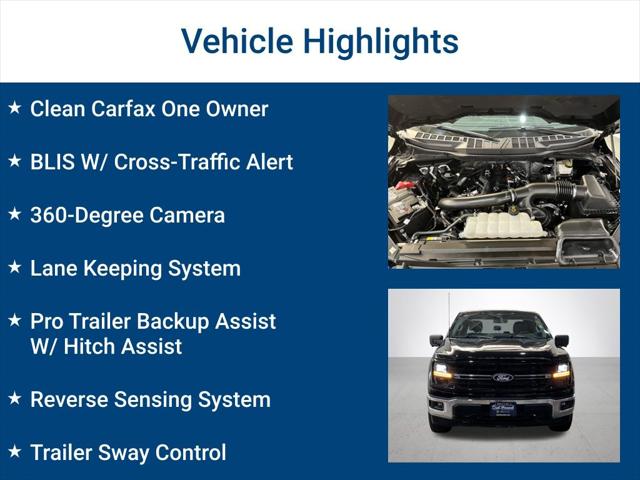 Vehicle Highlights

★ Clean Carfax One Owner

★ BLIS W/ Cross-Traffic Alert

★ 360-Degree Camera

★ Lane Keeping System

★ Pro Trailer Backup Assist W/ Hitch Assist

★ Reverse Sensing System

★ Trailer Sway Control

Ford